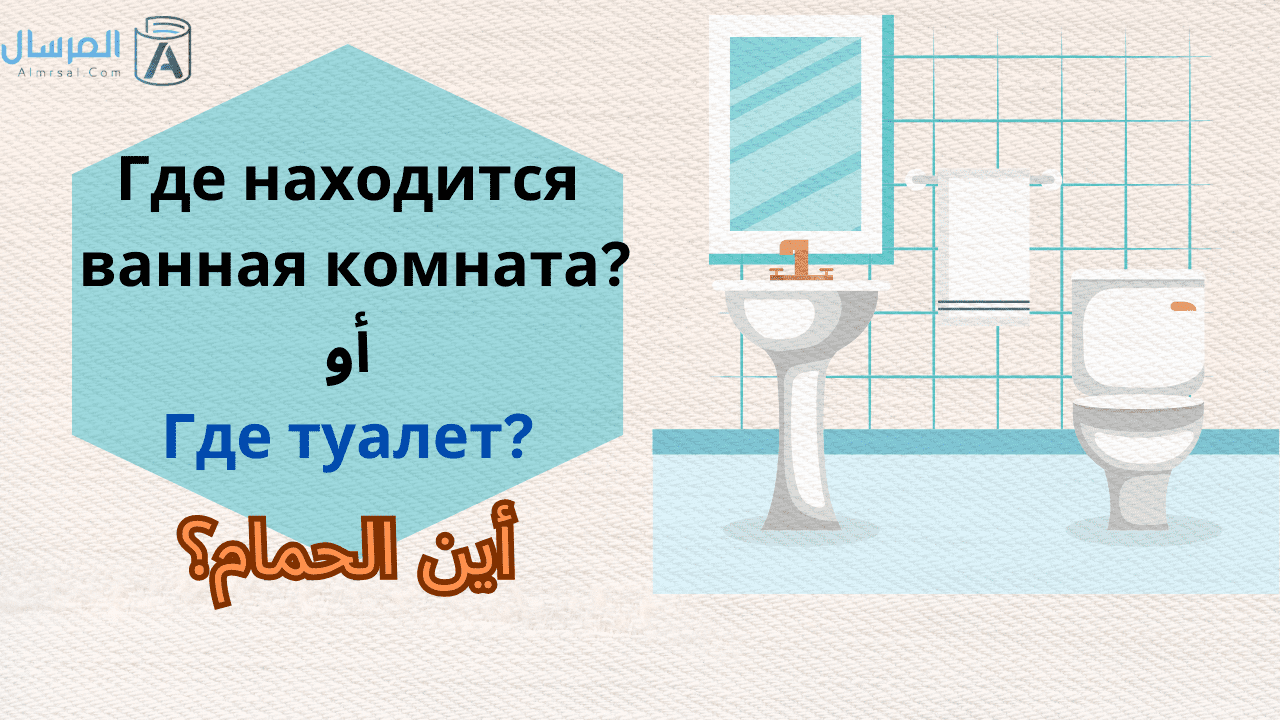 المرسال
Almrsal.Com

Где находится ванная комната?
أو
Где туалет?

أين الحمام؟